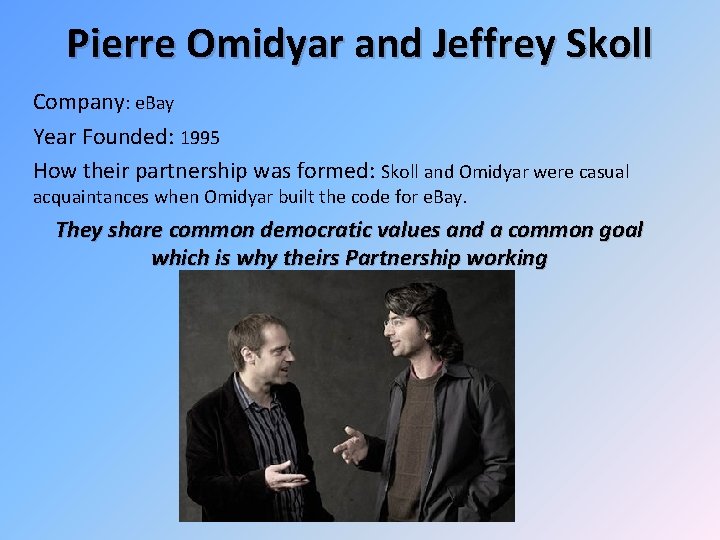 Pierre Omidyar and Jeffrey Skoll

Company: eBay

Year Founded: 1995

How their partnership was formed: Skoll and Omidyar were casual acquaintances when Omidyar built the code for eBay.

They share common democratic values and a common goal which is why theirs Partnership working